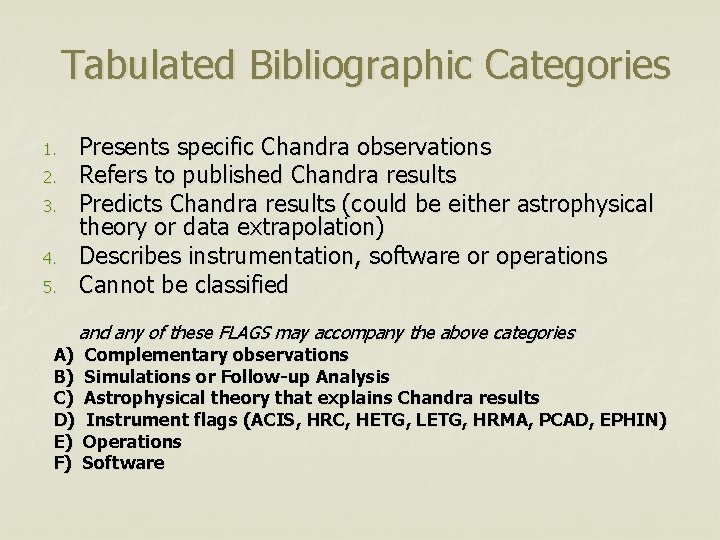 Tabulated Bibliographic Categories

1. Presents specific Chandra observations
2. Refers to published Chandra results
3. Predicts Chandra results (could be either astrophysical theory or data extrapolation)
4. Describes instrumentation, software or operations
5. Cannot be classified

and any of these FLAGS may accompany the above categories
A) Complementary observations
B) Simulations or Follow-up Analysis
C) Astrophysical theory that explains Chandra results
D) Instrument flags (ACIS, HRC, HETG, LETG, HRMA, PCAD, EPHIN)
E) Operations
F) Software